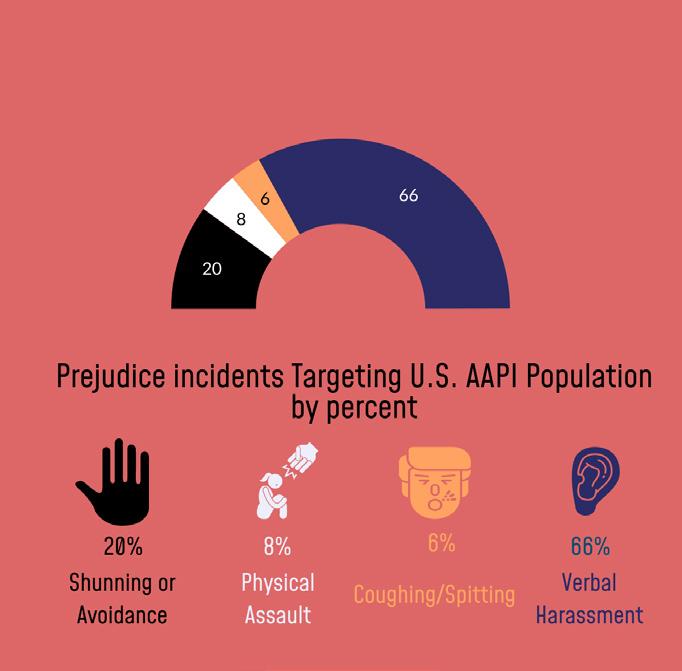 20
8
6
66

Prejudice incidents Targeting U.S. AAPI Population by percent

20%
Shunning or Avoidance

8%
Physical Assault

6%
Coughing/Spitting

66%
Verbal Harassment